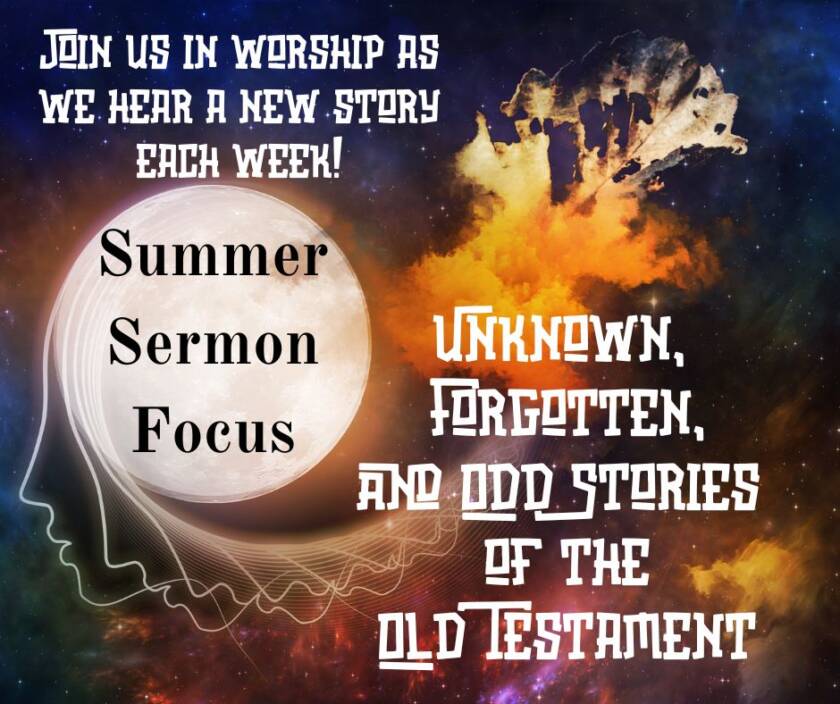 JOIN US IN WORSHIP AS WE HEAR A NEW STORY EACH WEEK!

Summer Sermon Focus

UNKNOWN, FORGOTTEN, AND ODD STORIES OF THE OLD TESTAMENT